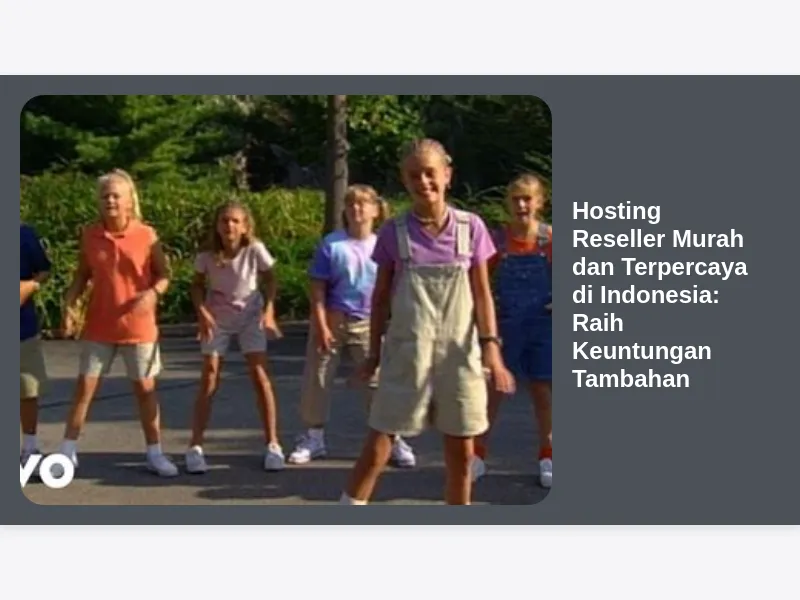 vo

Hosting Reseller Murah dan Terpercaya di Indonesia: Raih Keuntungan Tambahan